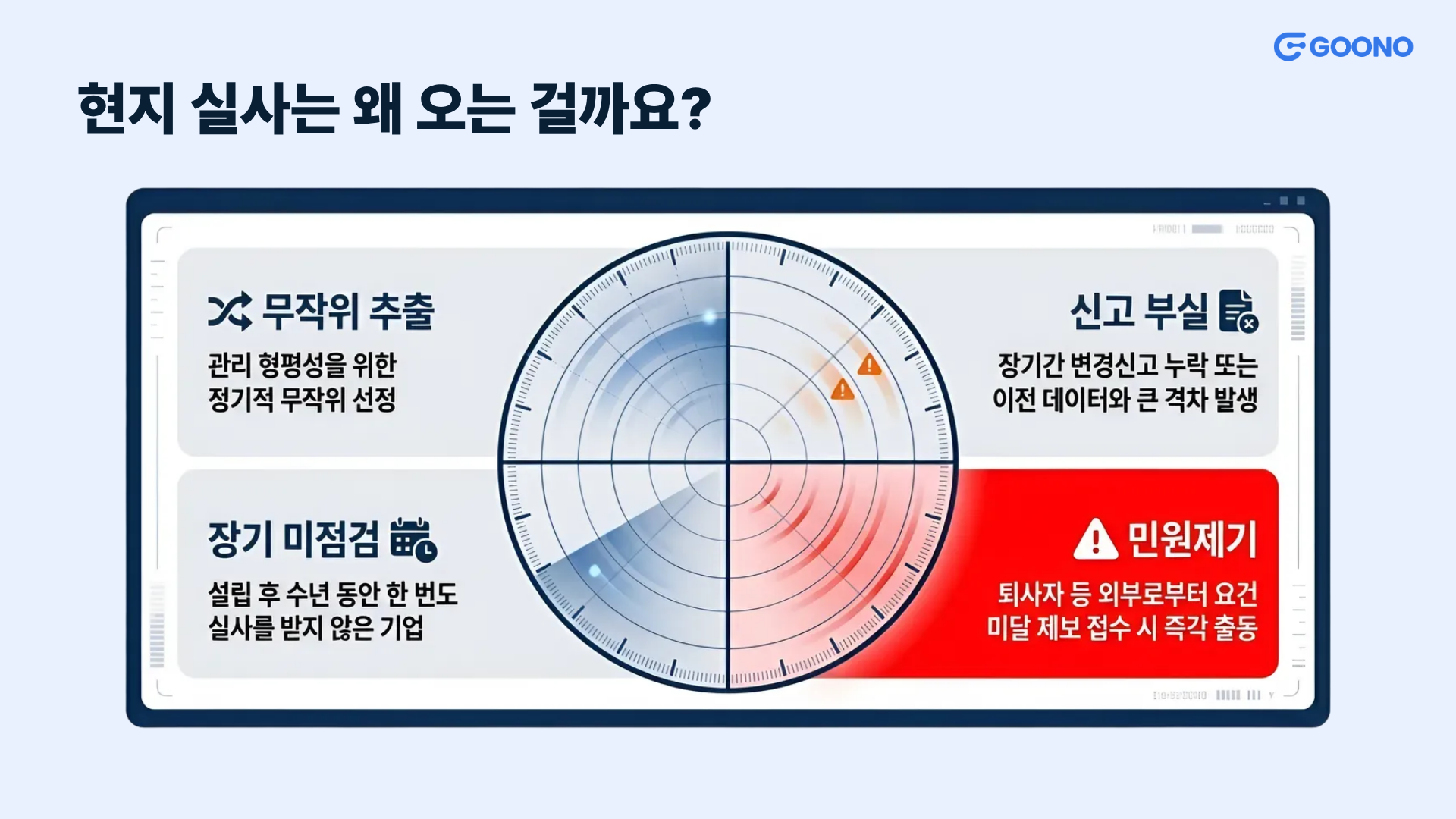 GOONO

현지 실사는 왜 오는 걸까요?

무작위 추출

관리 형평성을 위한 정기적 무작위 선정

신고 부실

장기간 변경신고 누락 또는 이전 데이터와 큰 격차 발생

장기 미점검

설립 후 수년 동안 한 번도 실사를 받지 않은 기업

민원제기

퇴사자 등 외부로부터 요건 미달 제보 접수 시 즉각 출동